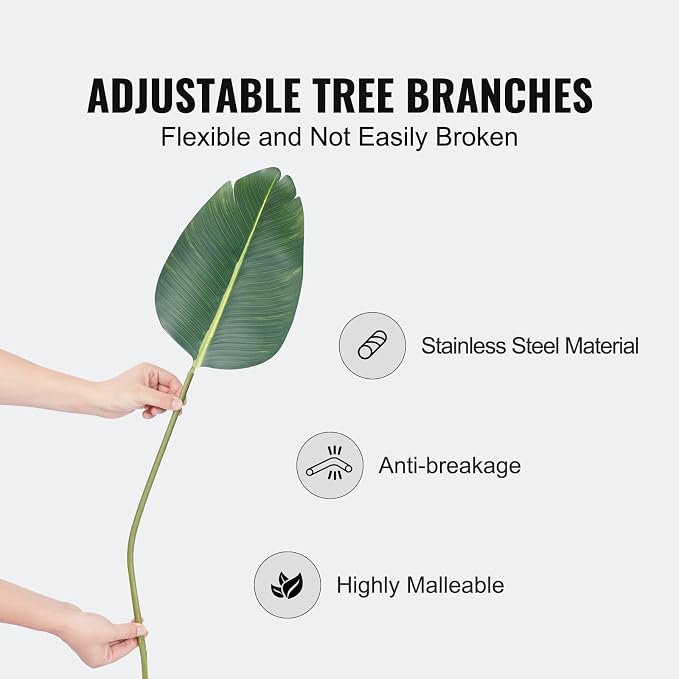 ADJUSTABLE TREE BRANCHES
Flexible and Not Easily Broken

Stainless Steel Material

Anti-breakage

Highly Malleable